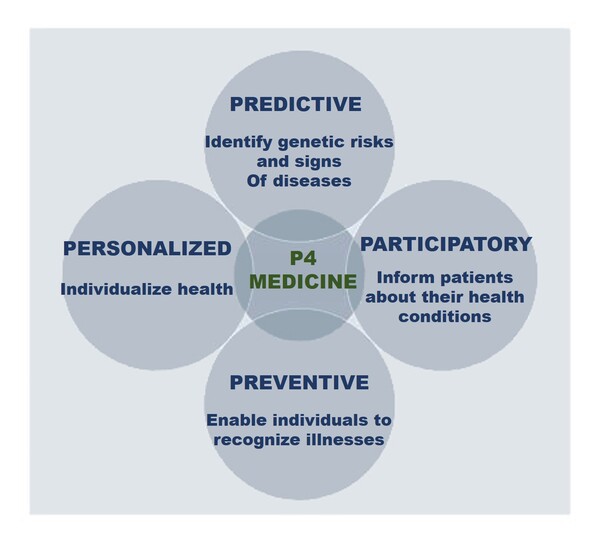 PREDICTIVE

Identify genetic risks and signs Of diseases

PERSONALIZED

Individualize health

P4 MEDICINE

PARTICIPATORY

Inform patients about their health conditions

PREVENTIVE

Enable individuals to recognize illnesses